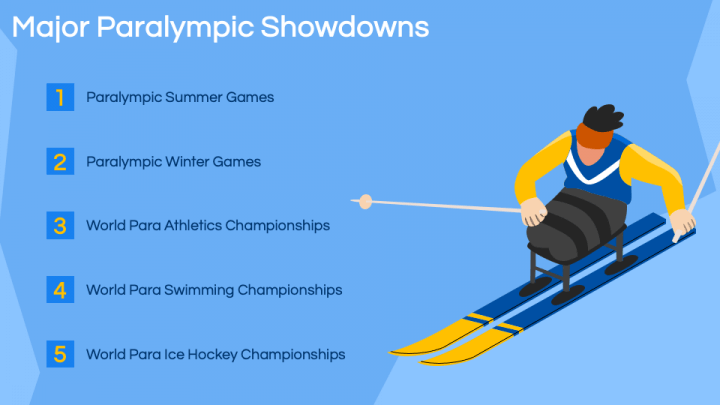 Major Paralympic Showdowns

1 Paralympic Summer Games

2 Paralympic Winter Games

3 World Para Athletics Championships

4 World Para Swimming Championships

5 World Para Ice Hockey Championships